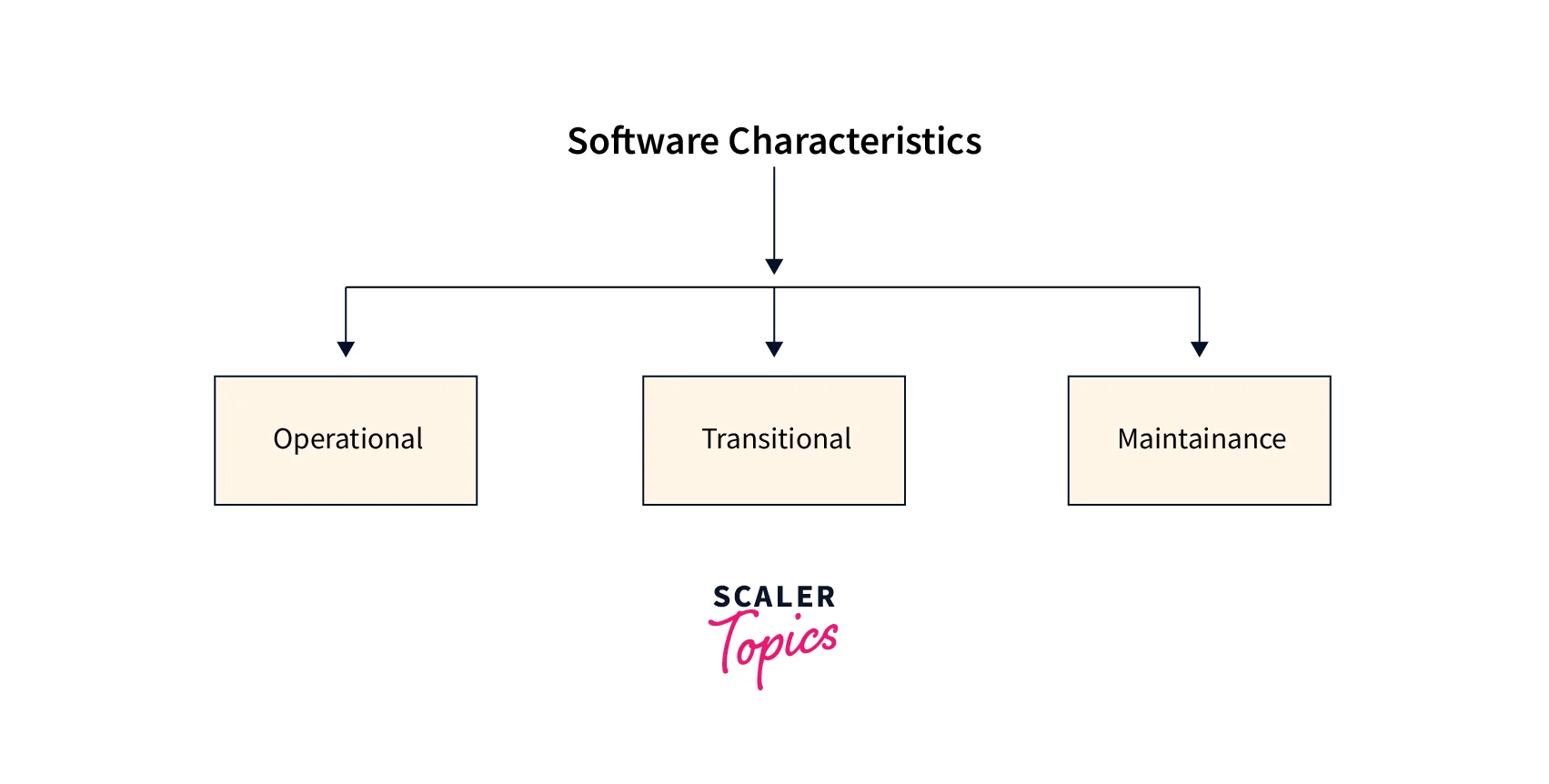 Software Characteristics

Operational

Transitional

Maintainance

SCALER
Topics